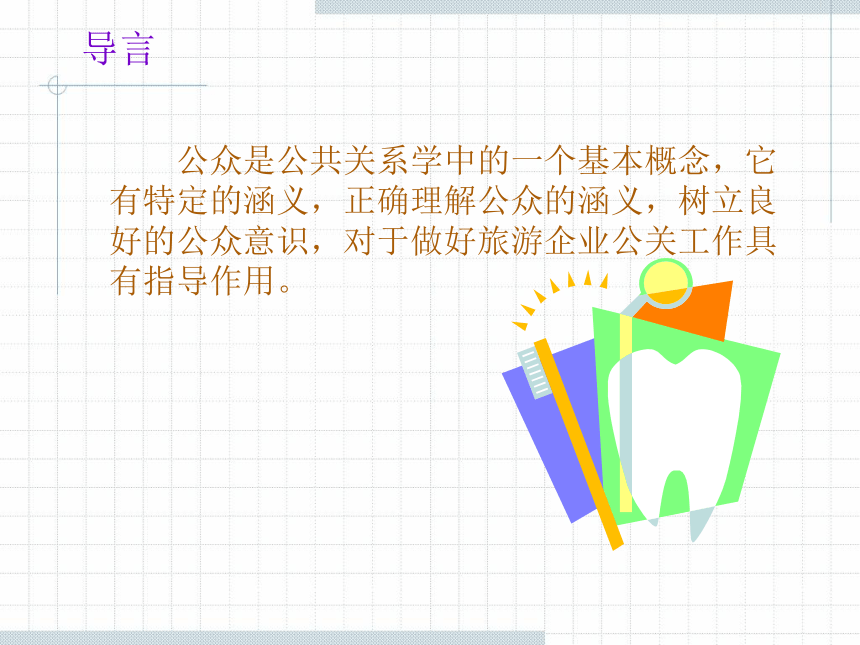 导言

公众是公共关系学中的一个基本概念，它有特定的涵义，正确理解公众的涵义，树立良好的公众意识，对于做好旅游企业公关工作具有指导作用。